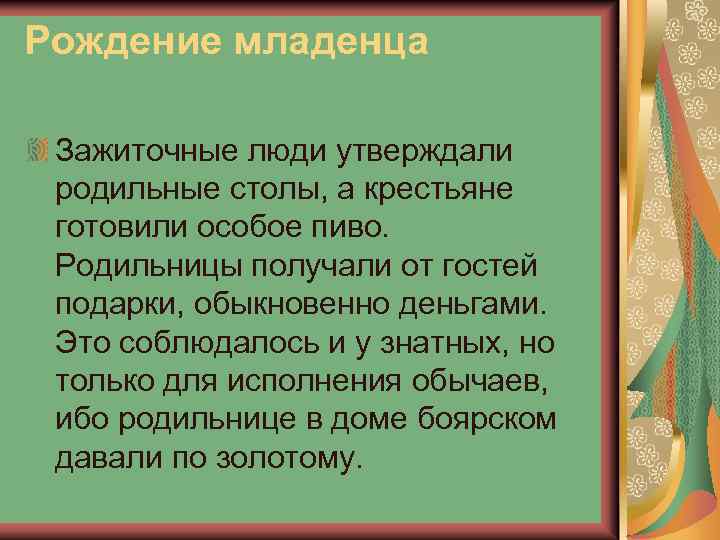 Рождение младенца

Зажиточные люди утверждали родильные столы, а крестьяне готовили особое пиво. Родильницы получали от гостей подарки, обыкновенно деньгами. Это соблюдалось и у знатных, но только для исполнения обычаев, ибо родильнице в доме боярском давали по золотому.